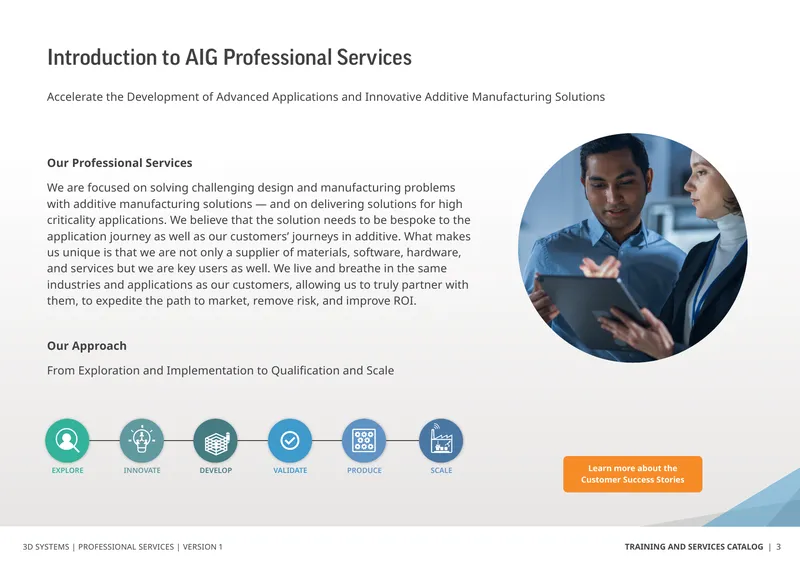 Introduction to AIG Professional Services

Accelerate the Development of Advanced Applications and Innovative Additive Manufacturing Solutions

Our Professional Services

We are focused on solving challenging design and manufacturing problems with additive manufacturing solutions — and on delivering solutions for high criticality applications. We believe that the solution needs to be bespoke to the application journey as well as our customers' journeys in additive. What makes us unique is that we are not only a supplier of materials, software, hardware, and services but we are key users as well. We live and breathe in the same industries and applications as our customers, allowing us to truly partner with them, to expedite the path to market, remove risk, and improve ROI.

Our Approach

From Exploration and Implementation to Qualification and Scale

EXPLORE
INNOVATE
DEVELOP
VALIDATE
PRODUCE
SCALE

Learn more about the Customer Success Stories

3D SYSTEMS | PROFESSIONAL SERVICES | VERSION 1

TRAINING AND SERVICES CATALOG | 3